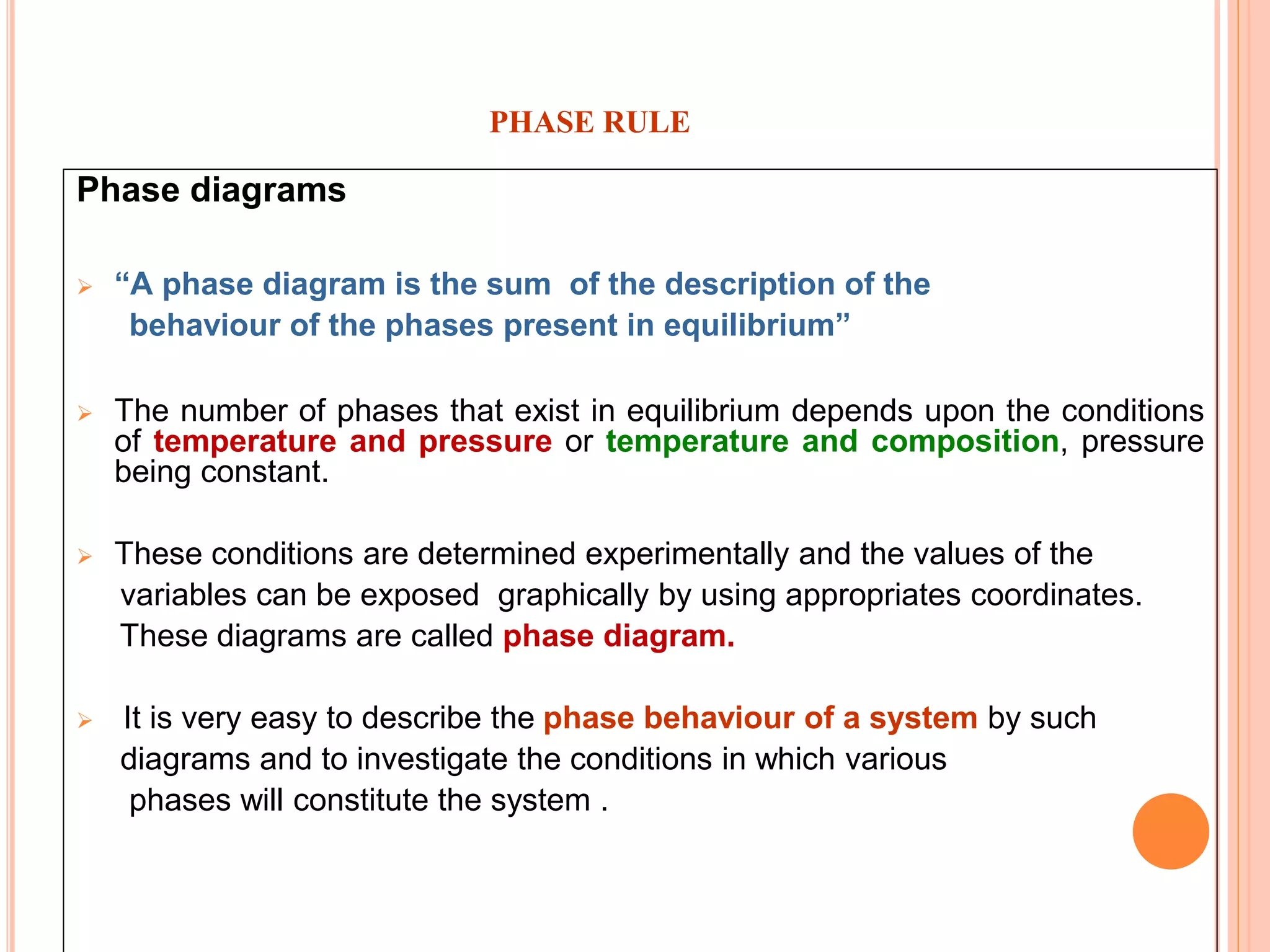 PHASE RULE

Phase diagrams

➢ “A phase diagram is the sum of the description of the behaviour of the phases present in equilibrium”

➢ The number of phases that exist in equilibrium depends upon the conditions of temperature and pressure or temperature and composition, pressure being constant.

➢ These conditions are determined experimentally and the values of the variables can be exposed graphically by using appropriates coordinates. These diagrams are called phase diagram.

➢ It is very easy to describe the phase behaviour of a system by such diagrams and to investigate the conditions in which various phases will constitute the system .